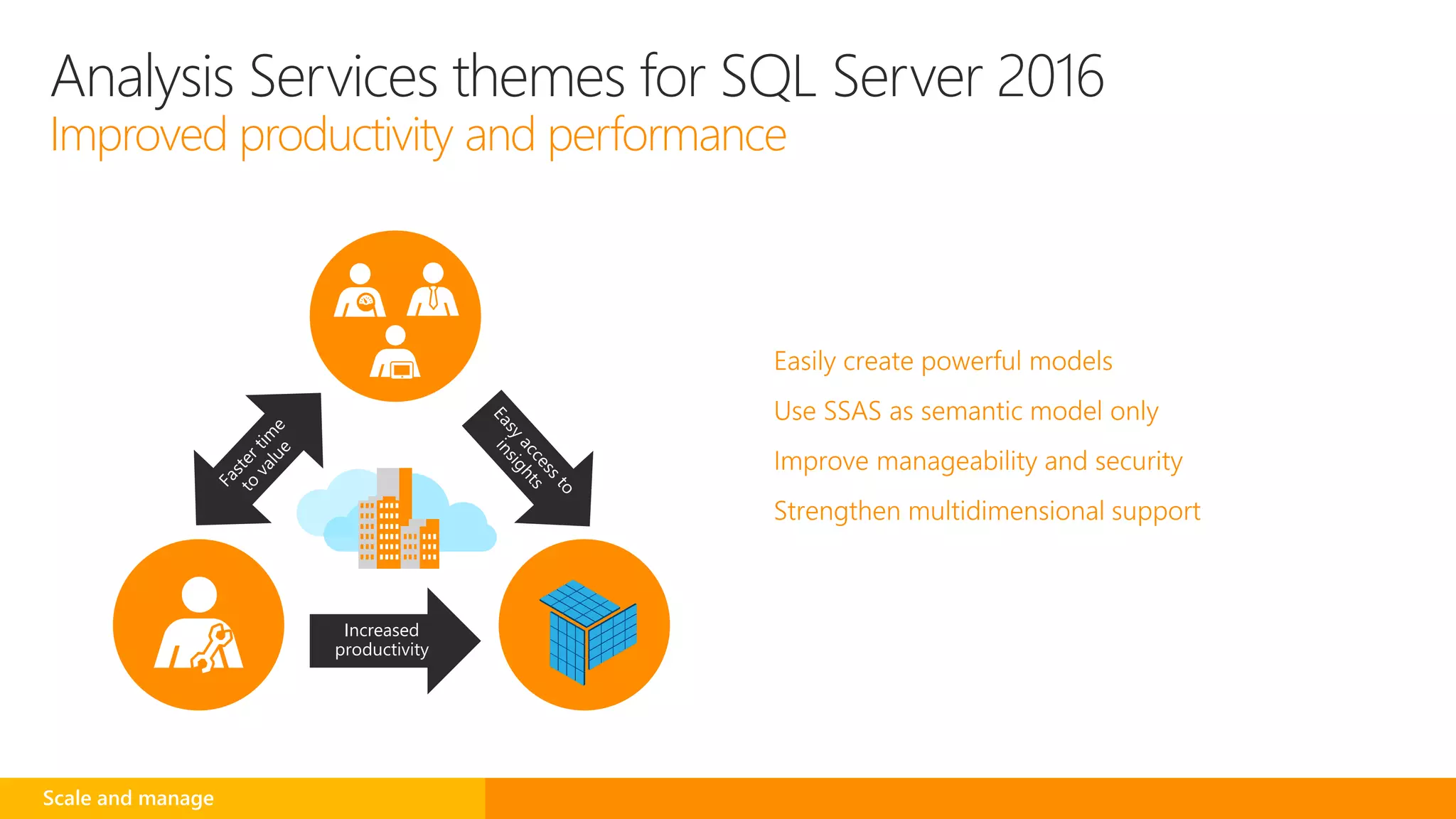 Analysis Services themes for SQL Server 2016
Improved productivity and performance

Faster time to value

Easy access to insights

Increased productivity

Easily create powerful models

Use SSAS as semantic model only

Improve manageability and security

Strengthen multidimensional support

Scale and manage